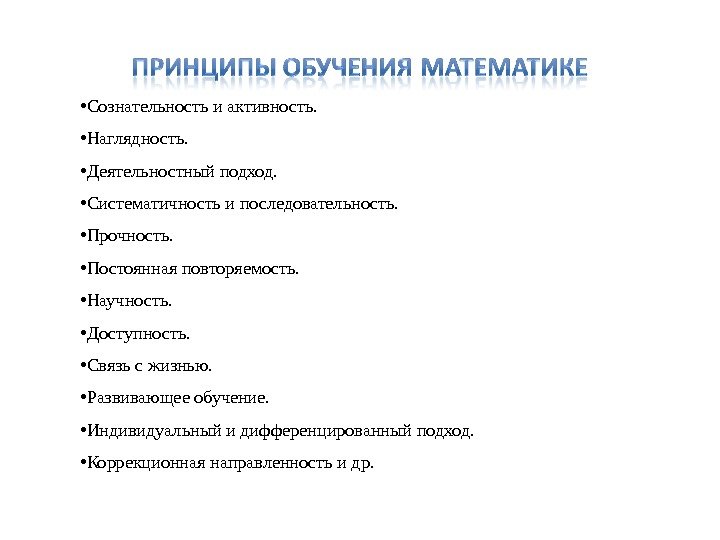 ПРИНЦИПЫ ОБУЧЕНИЯ МАТЕМАТИКЕ

•Сознательность и активность.

•Наглядность.

•Деятельностный подход.

•Систематичность и последовательность.

•Прочность.

•Постоянная повторяемость.

•Научность.

•Доступность.

•Связь с жизнью.

•Развивающее обучение.

•Индивидуальный и дифференцированный подход.

•Коррекционная направленность и др.